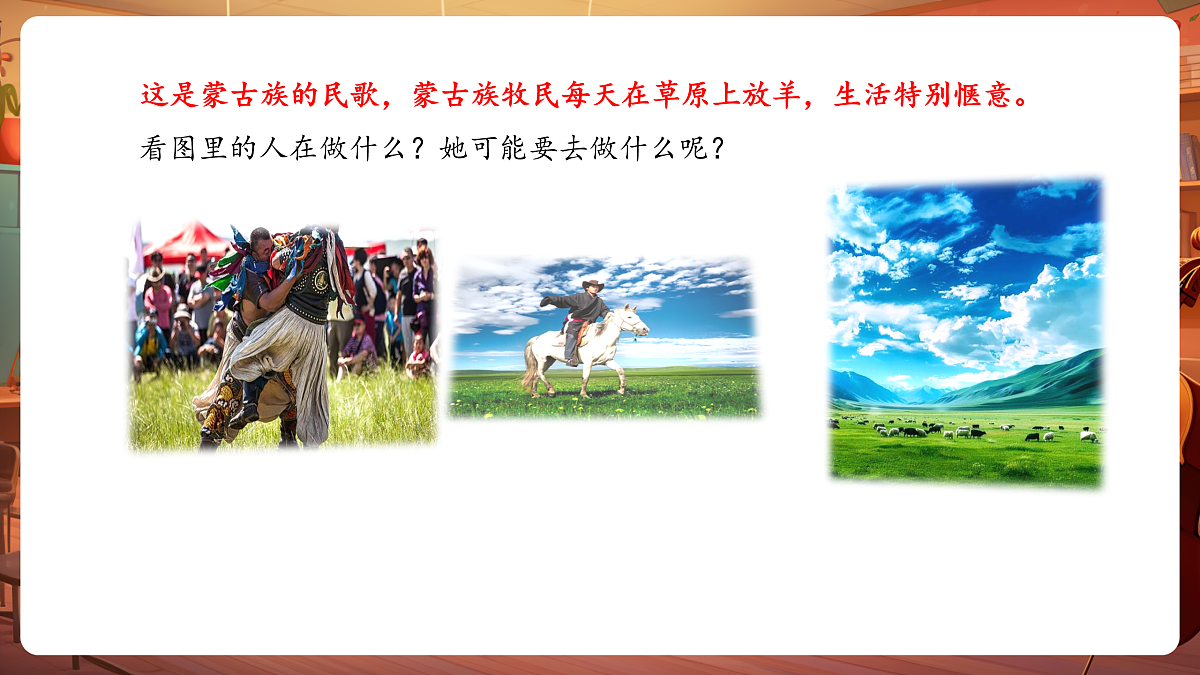 这是蒙古族的民歌，蒙古族牧民每天在草原上放羊，生活特别惬意。

看图里的人在做什么？她可能要去做什么呢？